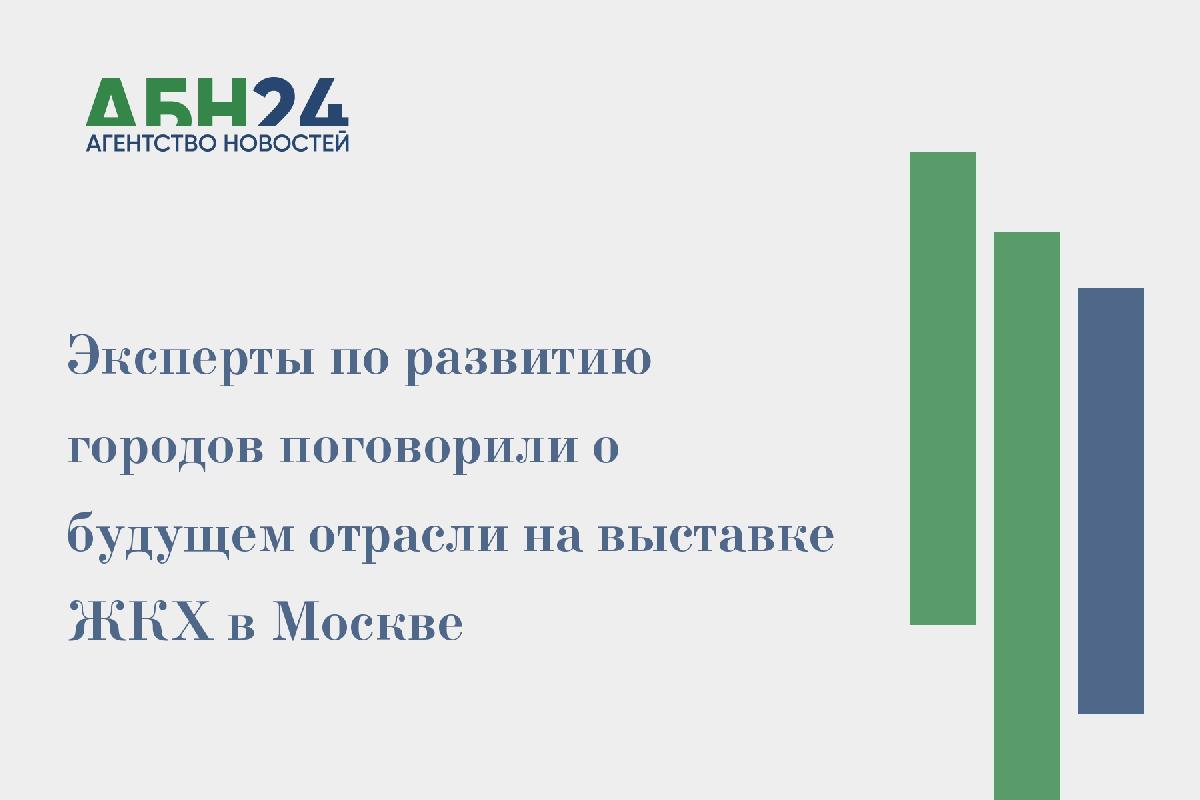 АБН24
АГЕНТСТВО НОВОСТЕЙ

Эксперты по развитию городов поговорили о будущем отрасли на выставке ЖКХ в Москве